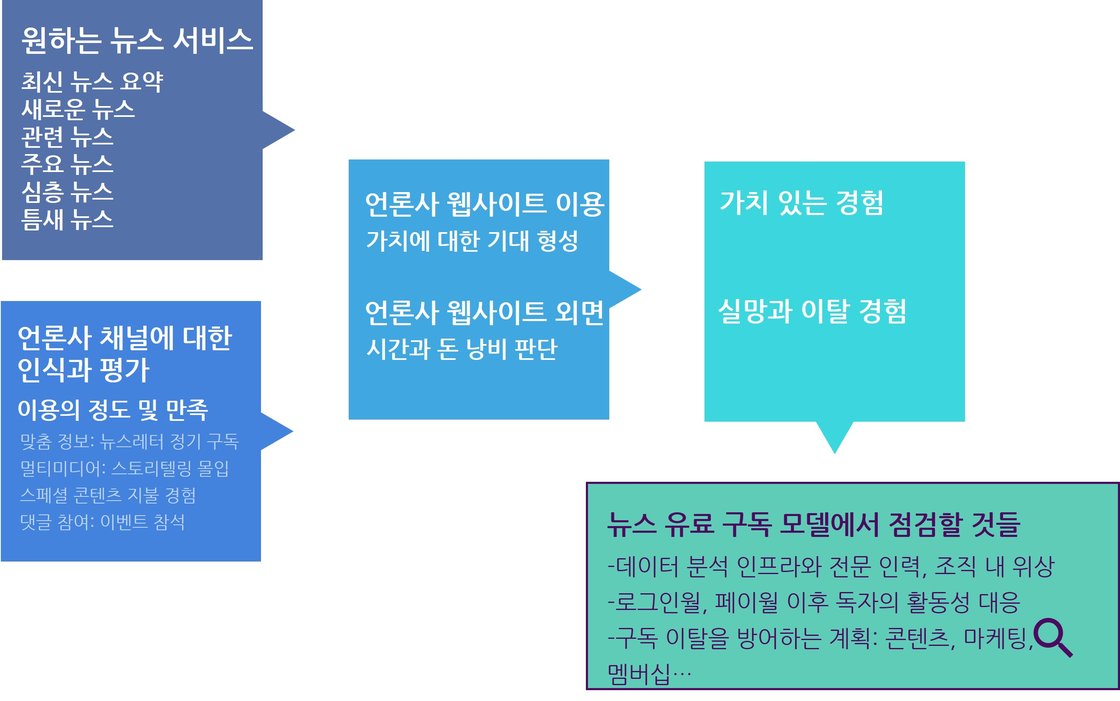 원하는 뉴스 서비스
최신 뉴스 요약
새로운 뉴스
관련 뉴스
주요 뉴스
심층 뉴스
틈새 뉴스

언론사 채널에 대한 인식과 평가
이용의 정도 및 만족
맞춤 정보: 뉴스레터 정기 구독
멀티미디어: 스토리텔링 몰입
스페셜 콘텐츠 지불 경험
댓글 참여: 이벤트 참석

언론사 웹사이트 이용
가치에 대한 기대 형성

언론사 웹사이트 외면
시간과 돈 낭비 판단

가치 있는 경험

실망과 이탈 경험

뉴스 유료 구독 모델에서 점검할 것들
-데이터 분석 인프라와 전문 인력, 조직 내 위상
-로그인월, 페이월 이후 독자의 활동성 대응
-구독 이탈을 방어하는 계획: 콘텐츠, 마케팅, 멤버십…